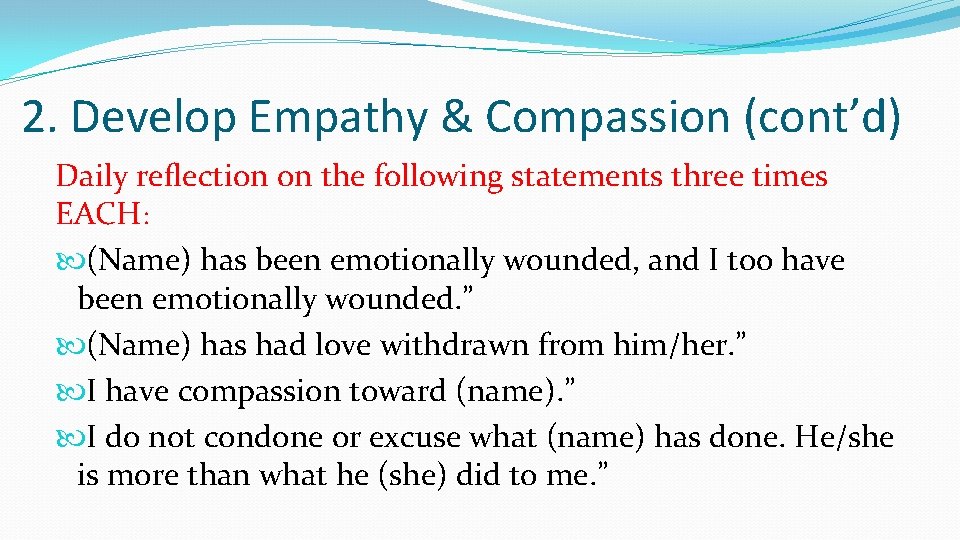 2. Develop Empathy & Compassion (cont’d)

Daily reflection on the following statements three times EACH:

(Name) has been emotionally wounded, and I too have been emotionally wounded.”

(Name) has had love withdrawn from him/her.”

I have compassion toward (name).”

I do not condone or excuse what (name) has done. He/she is more than what he (she) did to me.”